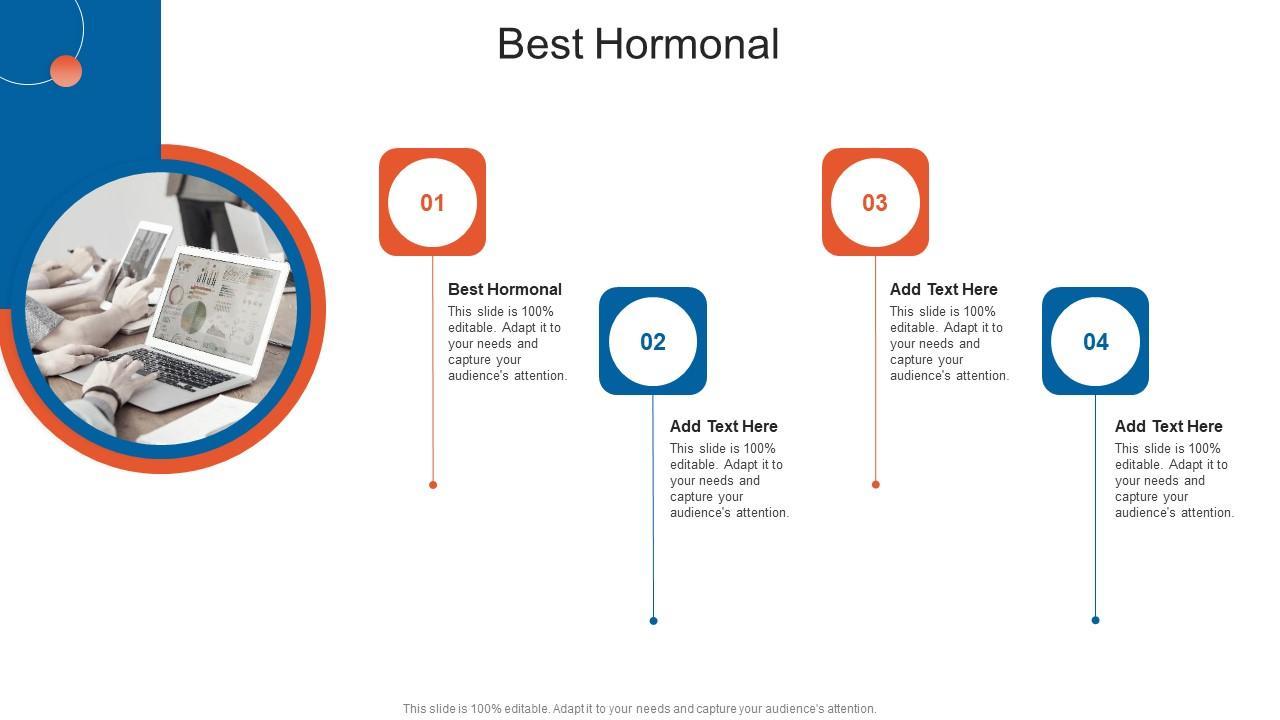 Best Hormonal

01

Best Hormonal
This slide is 100% editable. Adapt it to your needs and capture your audience's attention.

02

Add Text Here
This slide is 100% editable. Adapt it to your needs and capture your audience's attention.

03

Add Text Here
This slide is 100% editable. Adapt it to your needs and capture your audience's attention.

04

Add Text Here
This slide is 100% editable. Adapt it to your needs and capture your audience's attention.

This slide is 100% editable. Adapt it to your needs and capture your audience's attention.